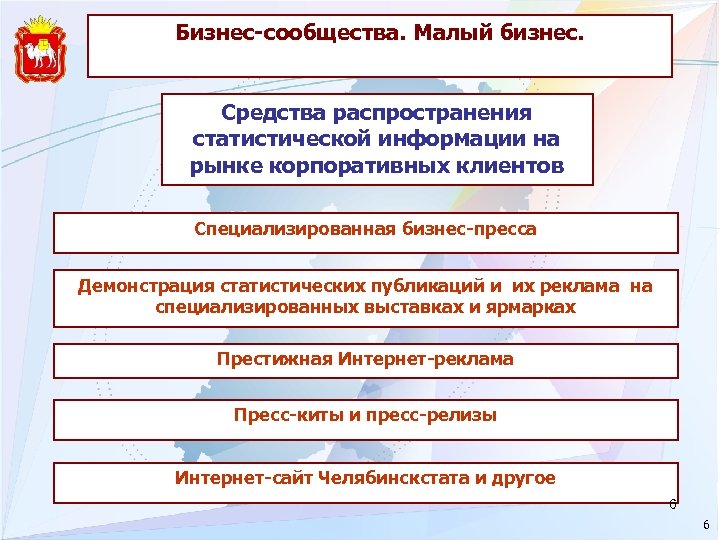 Бизнес-сообщества. Малый бизнес.

Средства распространения статистической информации на рынке корпоративных клиентов

Специализированная бизнес-пресса

Демонстрация статистических публикаций и их реклама на специализированных выставках и ярмарках

Престижная Интернет-реклама

Пресс-киты и пресс-релизы

Интернет-сайт Челябинскстата и другое

6

6